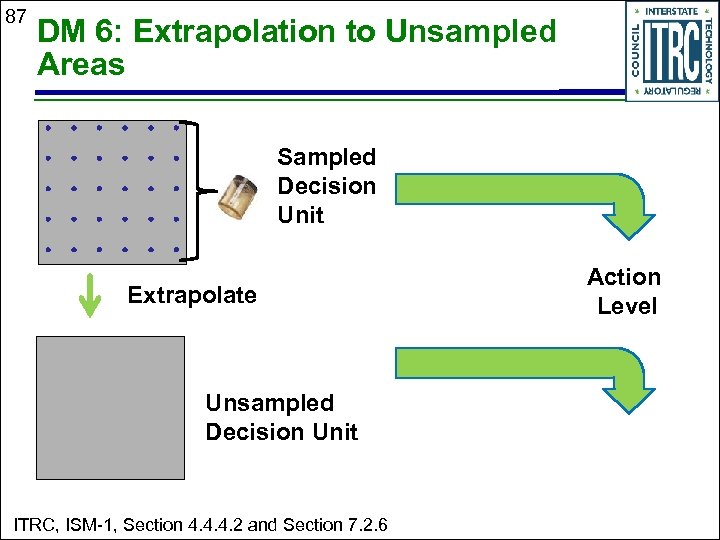 87

DM 6: Extrapolation to Unsampled Areas

INTERSTATE TECHNOLOGY REGULATORY COUNCIL ITRC

Sampled Decision Unit

Extrapolate

Action Level

Unsampled Decision Unit

ITRC, ISM-1, Section 4.4.4.2 and Section 7.2.6